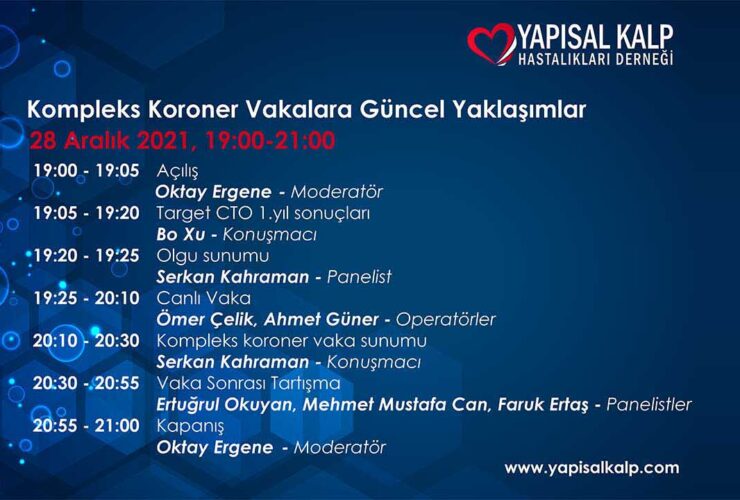 YAPISAL KALP
HASTALIKLARI DERNEĞİ

Kompleks Koroner Vakalara Güncel Yaklaşımlar
28 Aralık 2021, 19:00-21:00

19:00 - 19:05 Açılış
Oktay Ergene - Moderatör
19:05 - 19:20 Target CTO 1.yıl sonuçları
Bo Xu - Konuşmacı
19:20 - 19:25 Olgu sunumu
Serkan Kahraman - Panelist
19:25 - 20:10 Canlı Vaka
Ömer Çelik, Ahmet Güner - Operatörler
20:10 - 20:30 Kompleks koroner vaka sunumu
Serkan Kahraman - Konuşmacı
20:30 - 20:55 Vaka Sonrası Tartışma
Ertuğrul Okuyan, Mehmet Mustafa Can, Faruk Ertaş - Panelistler
20:55 - 21:00 Kapanış
Oktay Ergene - Moderatör

www.yapisalkalp.com